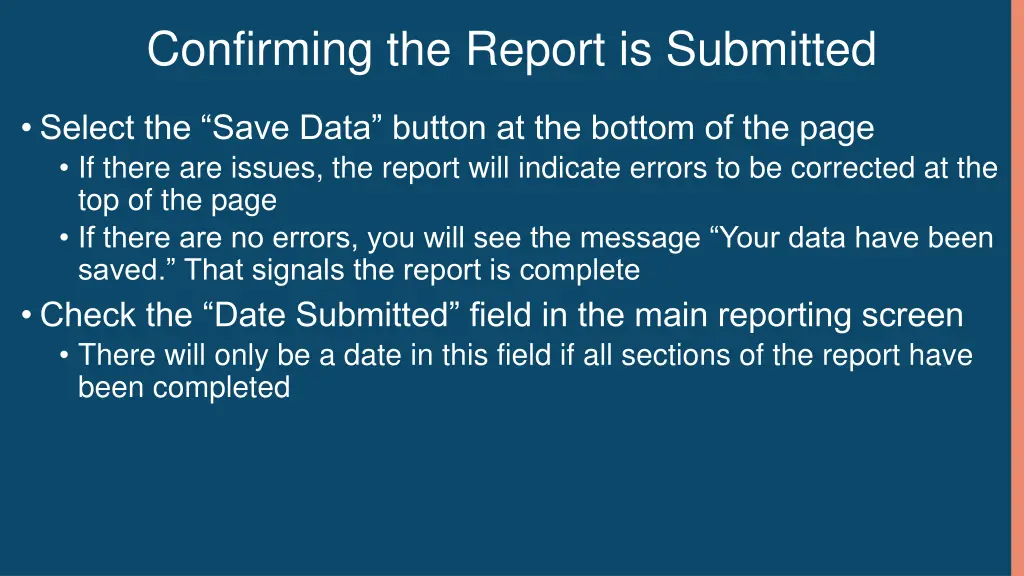 Confirming the Report is Submitted

• Select the “Save Data” button at the bottom of the page
  • If there are issues, the report will indicate errors to be corrected at the top of the page
  • If there are no errors, you will see the message “Your data have been saved.” That signals the report is complete
• Check the “Date Submitted” field in the main reporting screen
  • There will only be a date in this field if all sections of the report have been completed